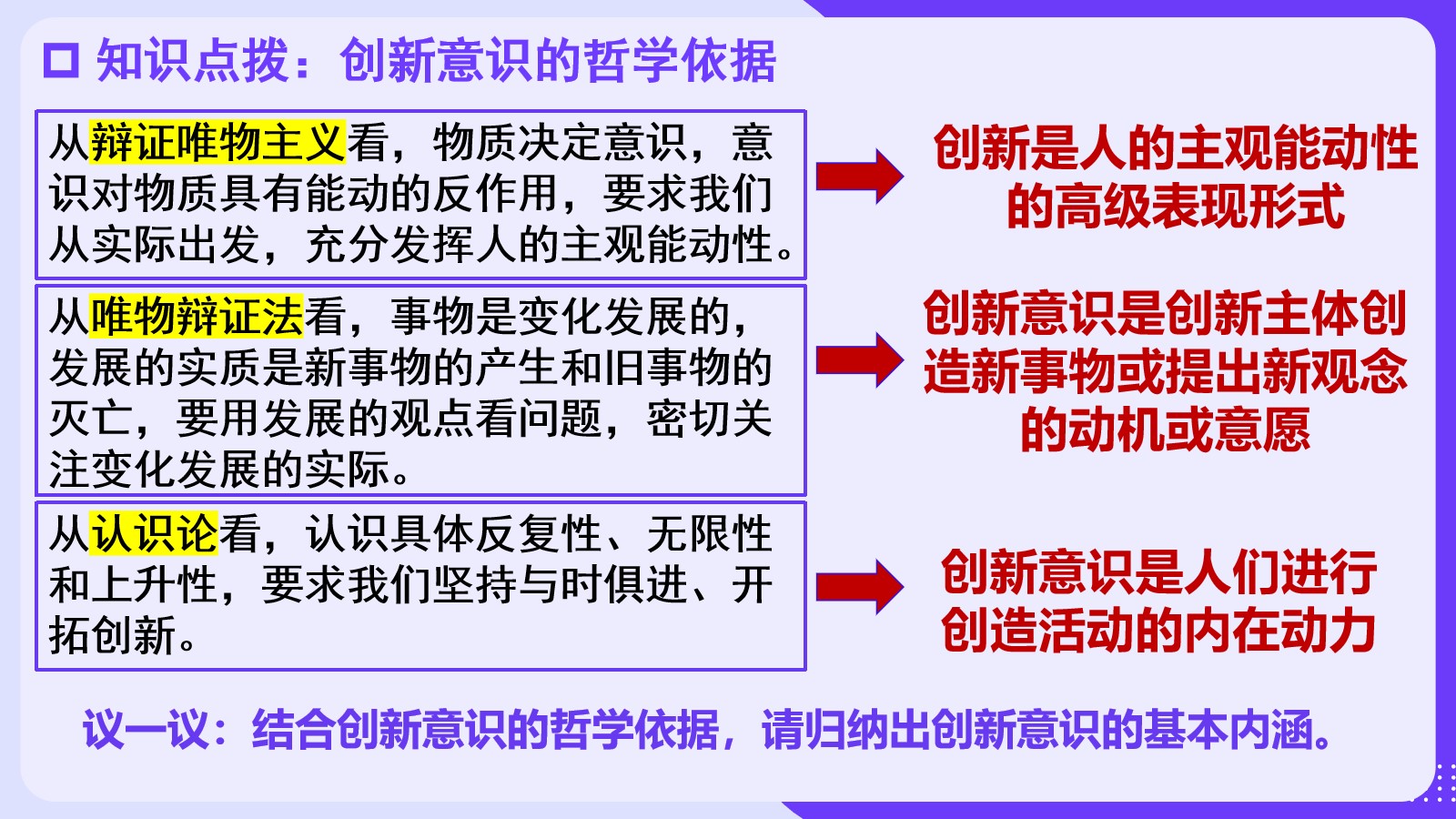 □ 知识点拨：创新意识的哲学依据

从辩证唯物主义看，物质决定意识，意识对物质具有能动的反作用，要求我们从实际出发，充分发挥人的主观能动性。

创新是人的主观能动性的高级表现形式

从唯物辩证法看，事物是变化发展的，发展的实质是新事物的产生和旧事物的灭亡，要用发展的观点看问题，密切关注变化发展的实际。

创新意识是创新主体创造新事物或提出新观念的动机或意愿

从认识论看，认识具体反复性、无限性和上升性，要求我们坚持与时俱进、开拓创新。

创新意识是人们进行创造活动的内在动力

议一议：结合创新意识的哲学依据，请归纳出创新意识的基本内涵。